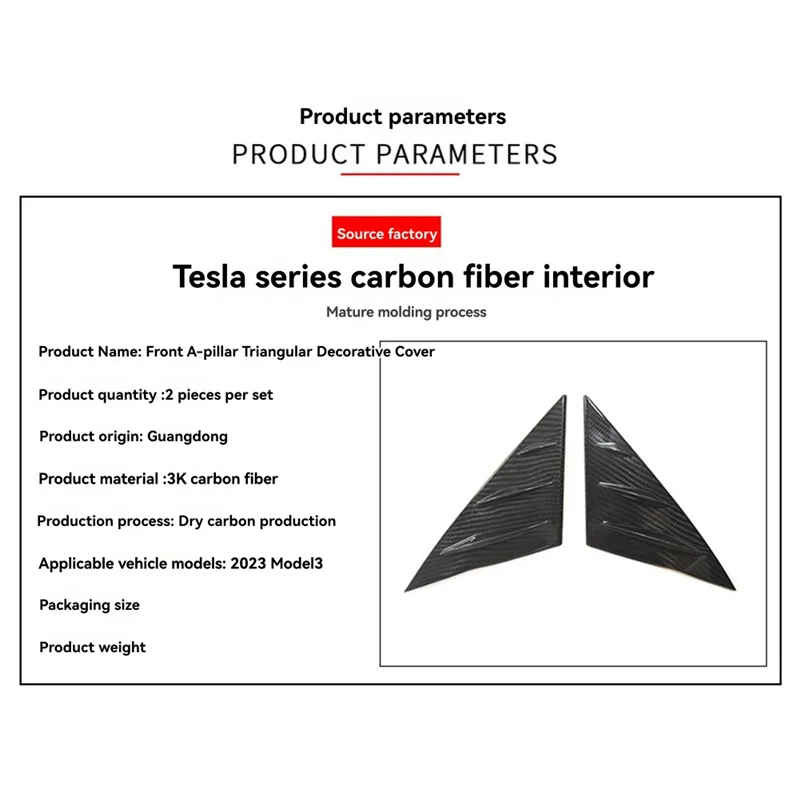 Product parameters
PRODUCT PARAMETERS

Source factory

Tesla series carbon fiber interior

Mature molding process

Product Name: Front A-pillar Triangular Decorative Cover

Product quantity :2 pieces per set

Product origin: Guangdong

Product material :3K carbon fiber

Production process: Dry carbon production

Applicable vehicle models: 2023 Model3

Packaging size

Product weight